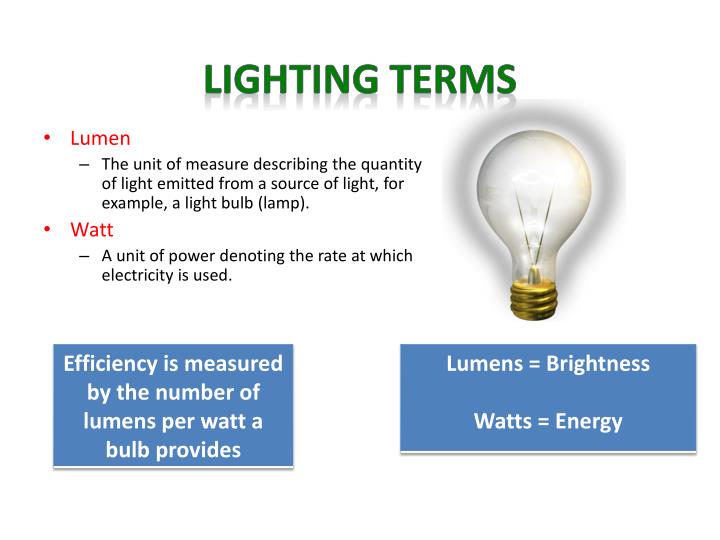 LIGHTING TERMS

• Lumen
– The unit of measure describing the quantity of light emitted from a source of light, for example, a light bulb (lamp).
• Watt
– A unit of power denoting the rate at which electricity is used.

Efficiency is measured by the number of lumens per watt a bulb provides

Lumens = Brightness

Watts = Energy